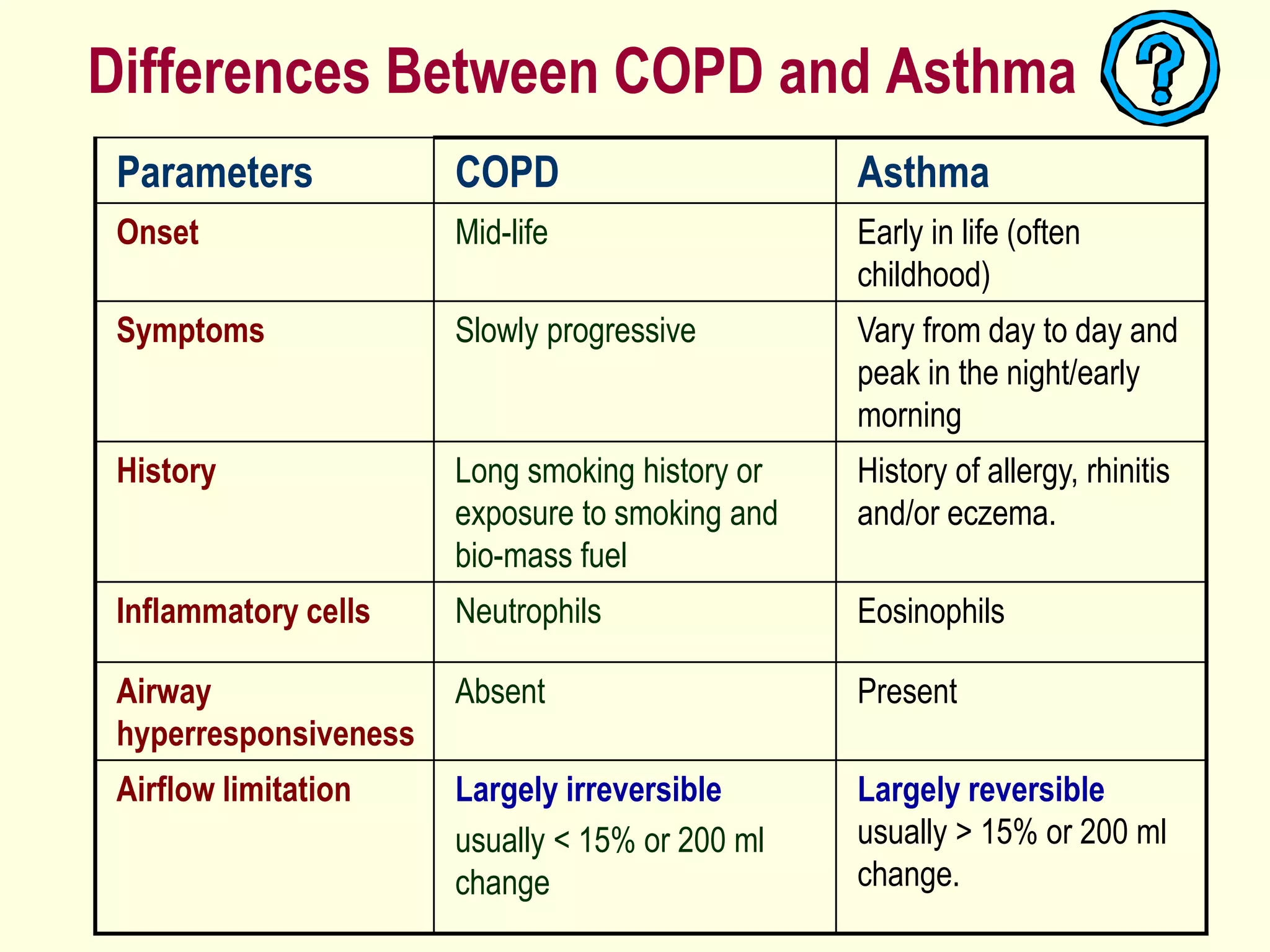 Differences Between COPD and Asthma

?

| Parameters | COPD | Asthma |
|---|---|---|
| Onset | Mid-life | Early in life (often childhood) |
| Symptoms | Slowly progressive | Vary from day to day and peak in the night/early morning |
| History | Long smoking history or exposure to smoking and bio-mass fuel | History of allergy, rhinitis and/or eczema. |
| Inflammatory cells | Neutrophils | Eosinophils |
| Airway hyperresponsiveness | Absent | Present |
| Airflow limitation | Largely irreversible usually < 15% or 200 ml change | Largely reversible usually > 15% or 200 ml change. |